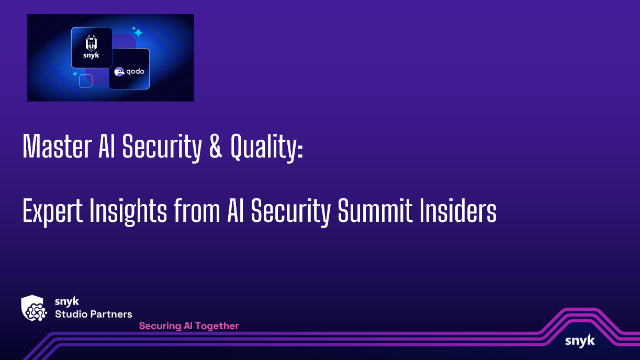 snyk

qodo

Master AI Security & Quality:

Expert Insights from AI Security Summit Insiders

snyk
Studio Partners

Securing AI Together

snyk